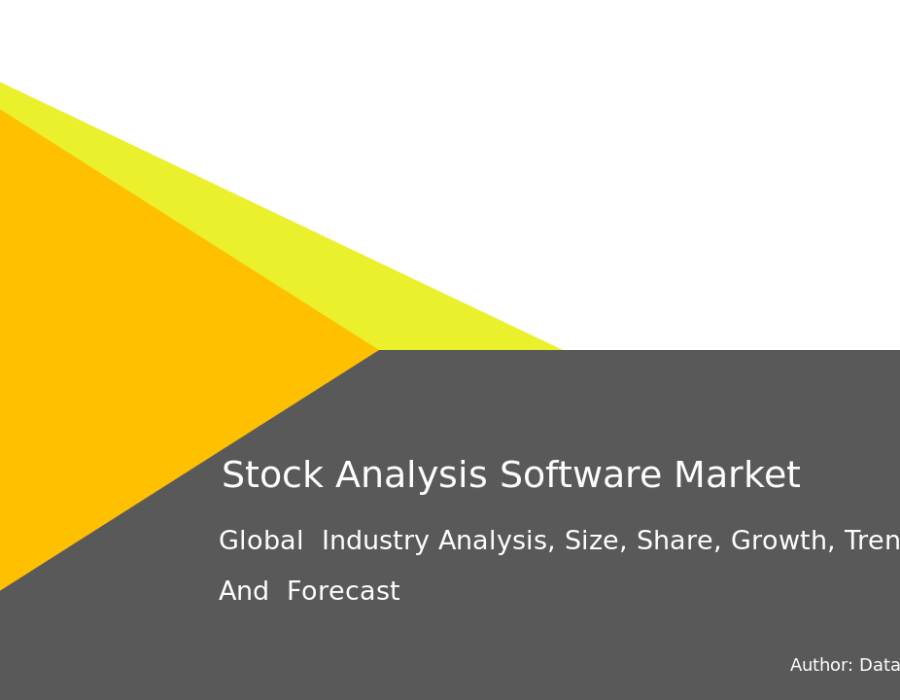 Stock Analysis Software Market

Global Industry Analysis, Size, Share, Growth, Tren

And Forecast

Author: Data